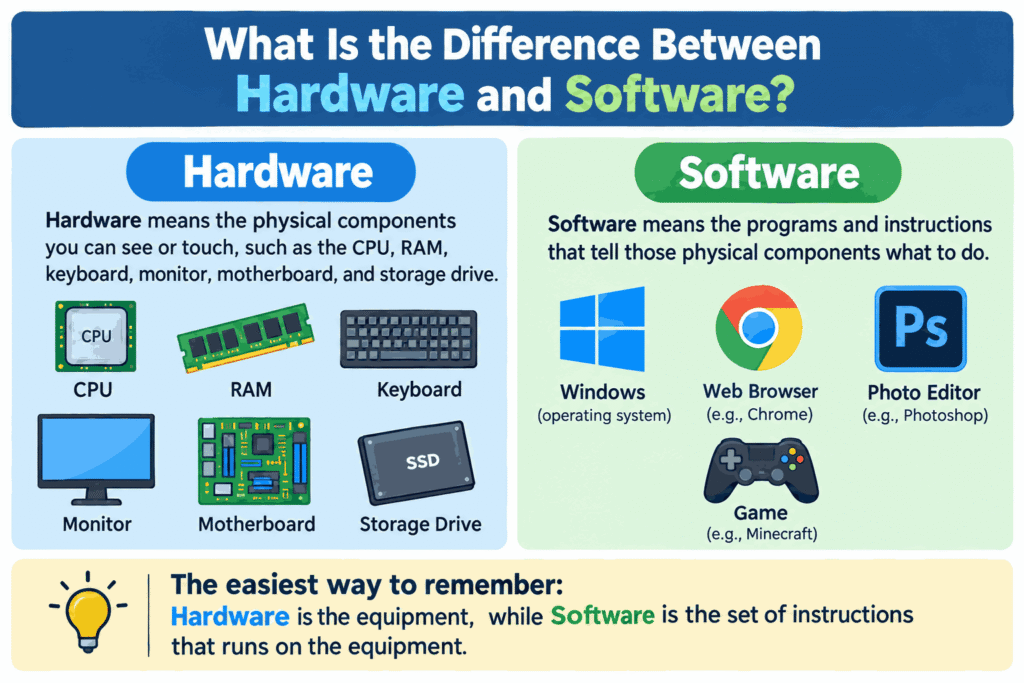 What Is the Difference Between Hardware and Software?

Hardware

Hardware means the physical components you can see or touch, such as the CPU, RAM, keyboard, monitor, motherboard, and storage drive.

CPU

CPU

RAM

Keyboard

Monitor

Motherboard

SSD

Storage Drive

Software

Software means the programs and instructions that tell those physical components what to do.

Windows
(operating system)

Web Browser
(e.g., Chrome)

Ps

Photo Editor
(e.g., Photoshop)

Game
(e.g., Minecraft)

The easiest way to remember:
Hardware is the equipment, while Software is the set of instructions that runs on the equipment.